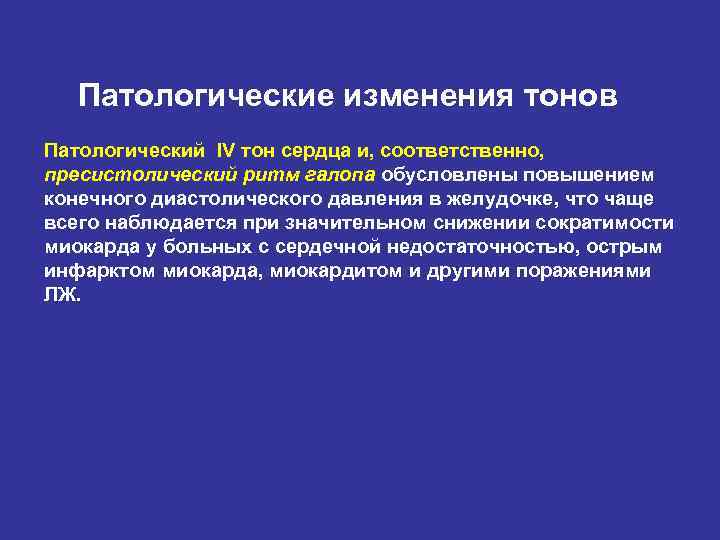 Патологические изменения тонов

Патологический IV тон сердца и, соответственно, пресистолический ритм галопа обусловлены повышением конечного диастолического давления в желудочке, что чаще всего наблюдается при значительном снижении сократимости миокарда у больных с сердечной недостаточностью, острым инфарктом миокарда, миокардитом и другими поражениями ЛЖ.